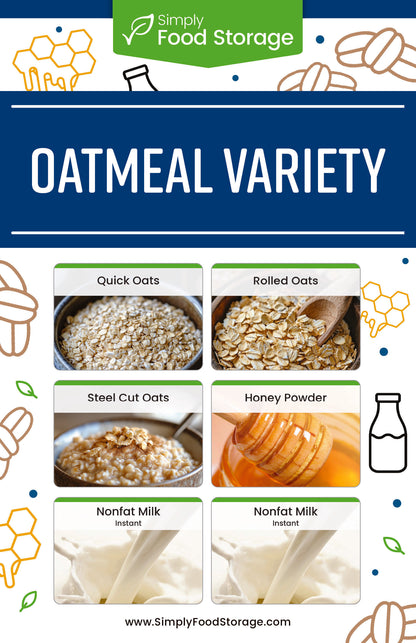 Simply Food Storage

OATMEAL VARIETY

Quick Oats

Rolled Oats

Steel Cut Oats

Honey Powder

Nonfat Milk
Instant

Nonfat Milk
Instant

www.SimplyFoodStorage.com